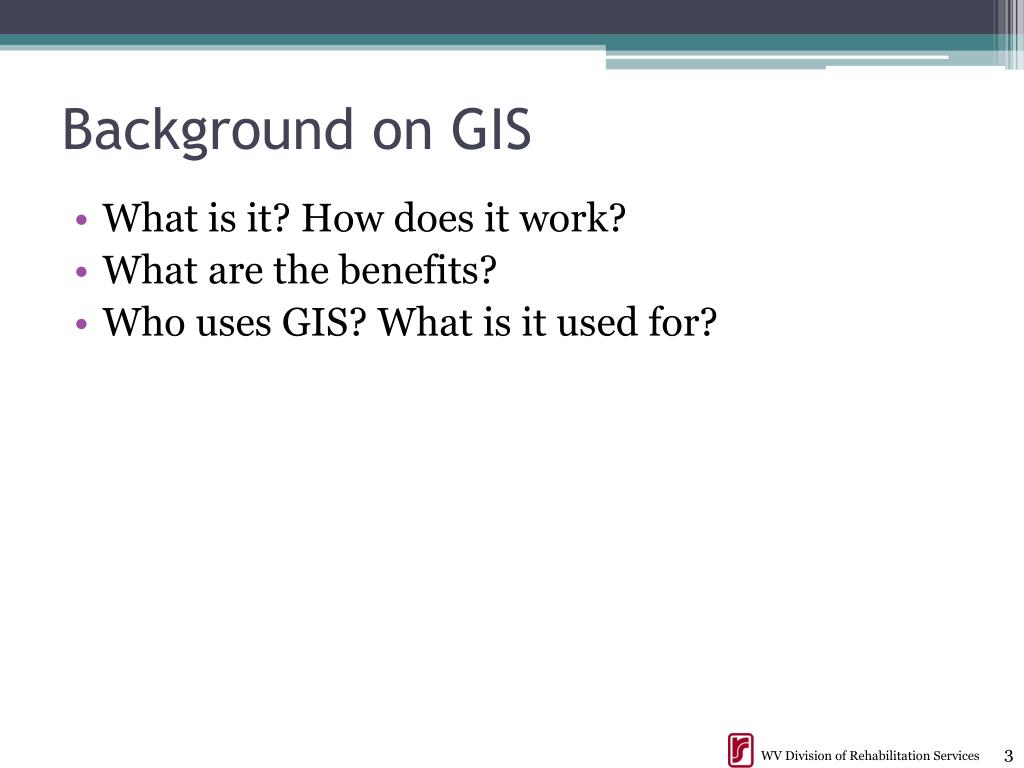 Background on GIS

• What is it? How does it work?
• What are the benefits?
• Who uses GIS? What is it used for?

WV Division of Rehabilitation Services

3